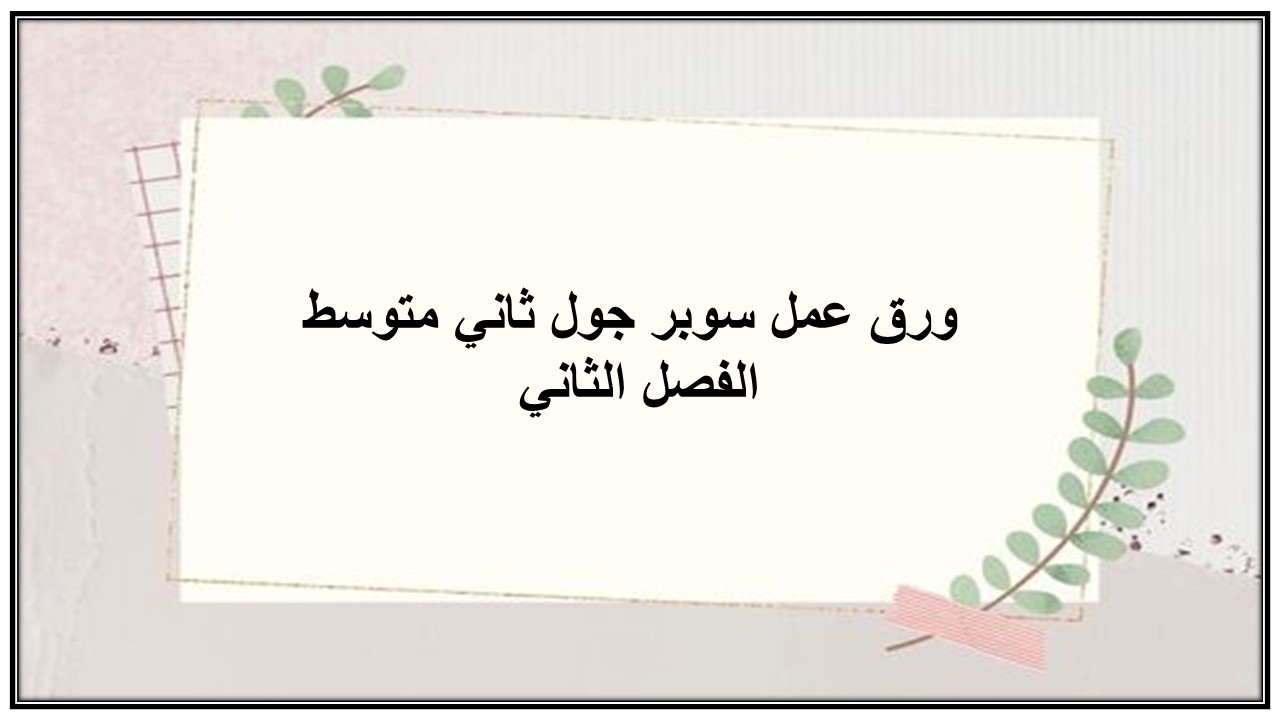 ورق عمل سوبر جول ثاني متوسط
الفصل الثاني